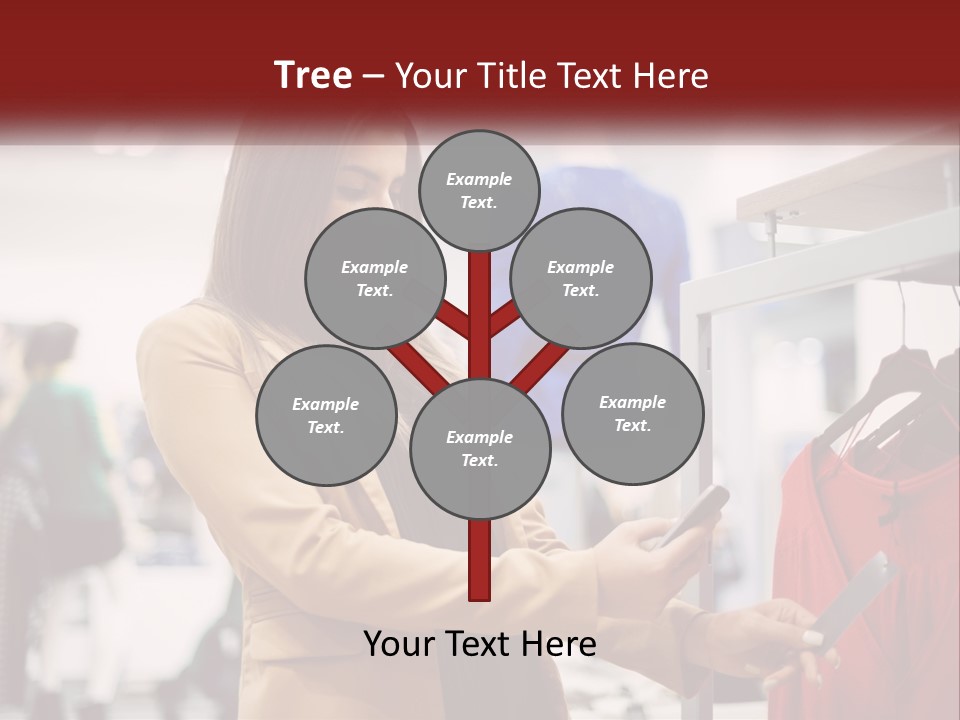 Tree – Your Title Text Here

Example Text.

Example Text.

Example Text.

Example Text.

Example Text.

Example Text.

Your Text Here